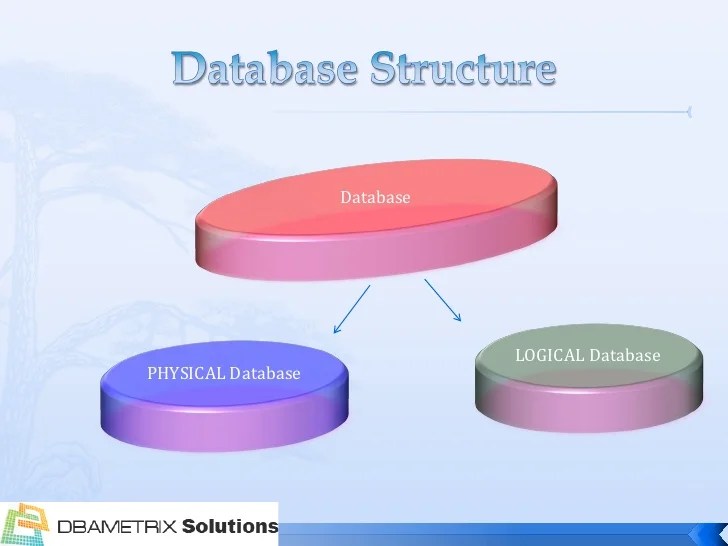 Database Structure

Database

PHYSICAL Database

LOGICAL Database

DBAMETRIX Solutions